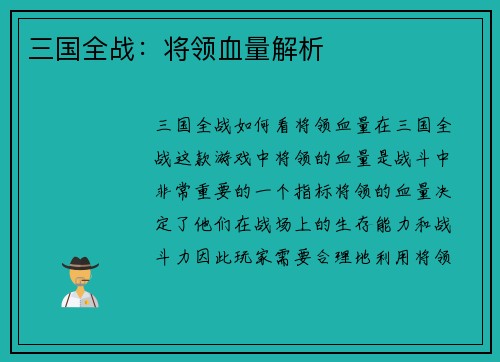 三国全战：将领血量解析

三国全战如何看将领血量在三国全战这款游戏中将领的血量是战斗中非常重要的一个指标将领的血量决定了他们在战场上的生存能力和战斗力因此玩家需要合理地利用将领